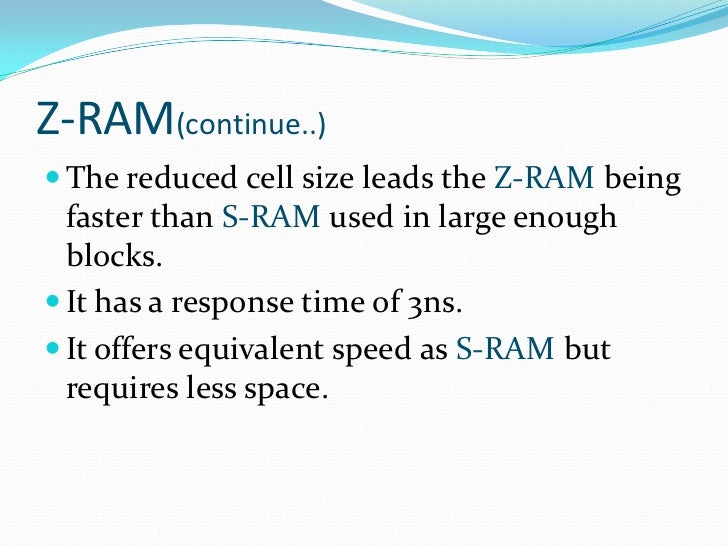 Z-RAM(continue..)

- The reduced cell size leads the Z-RAM being faster than S-RAM used in large enough blocks.
- It has a response time of 3ns.
- It offers equivalent speed as S-RAM but requires less space.